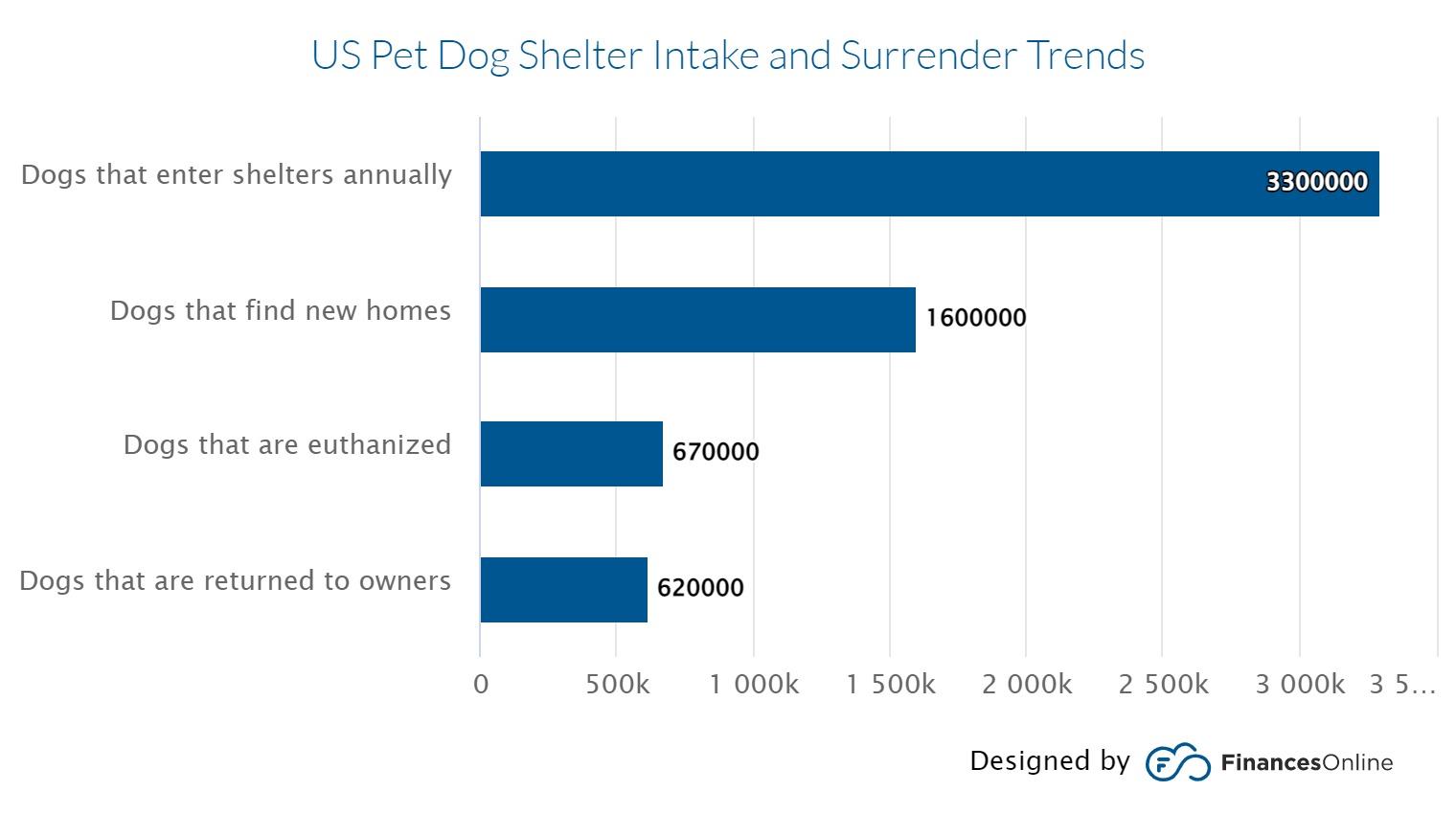 US Pet Dog Shelter Intake and Surrender Trends

Dogs that enter shelters annually
3300000

Dogs that find new homes
1600000

Dogs that are euthanized
670000

Dogs that are returned to owners
620000

0
500k
1 000k
1 500k
2 000k
2 500k
3 000k
3 5…

Designed by FinancesOnline